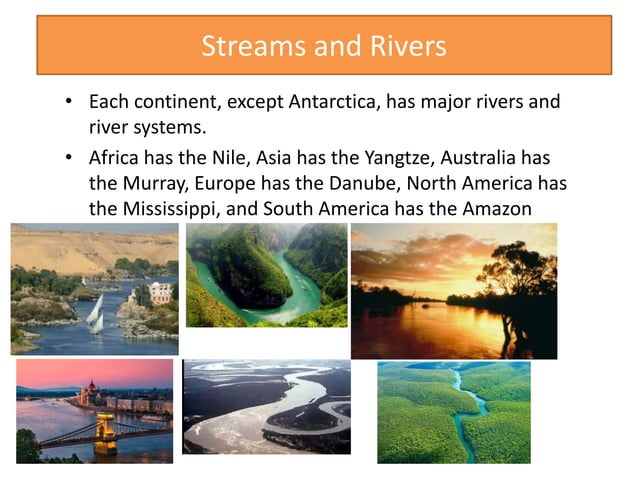 Streams and Rivers

• Each continent, except Antarctica, has major rivers and river systems.

• Africa has the Nile, Asia has the Yangtze, Australia has the Murray, Europe has the Danube, North America has the Mississippi, and South America has the Amazon